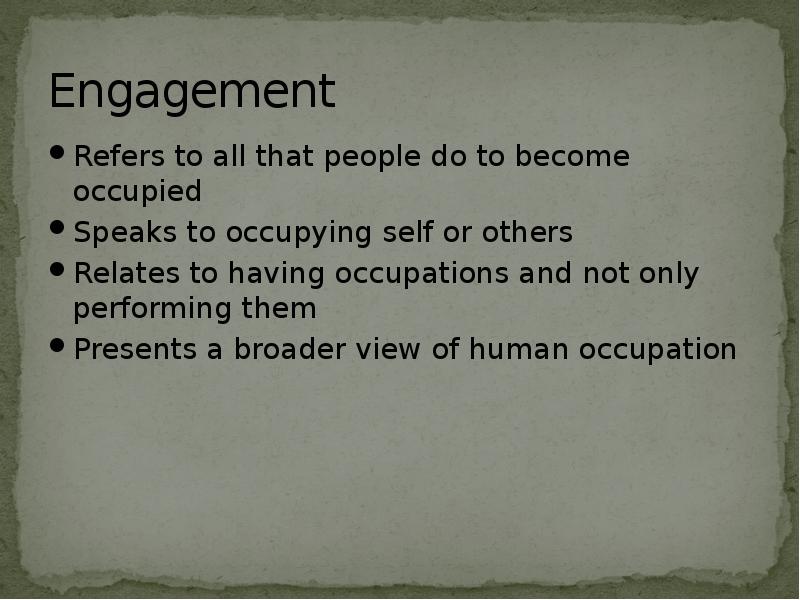 Engagement

• Refers to all that people do to become occupied
• Speaks to occupying self or others
• Relates to having occupations and not only performing them
• Presents a broader view of human occupation